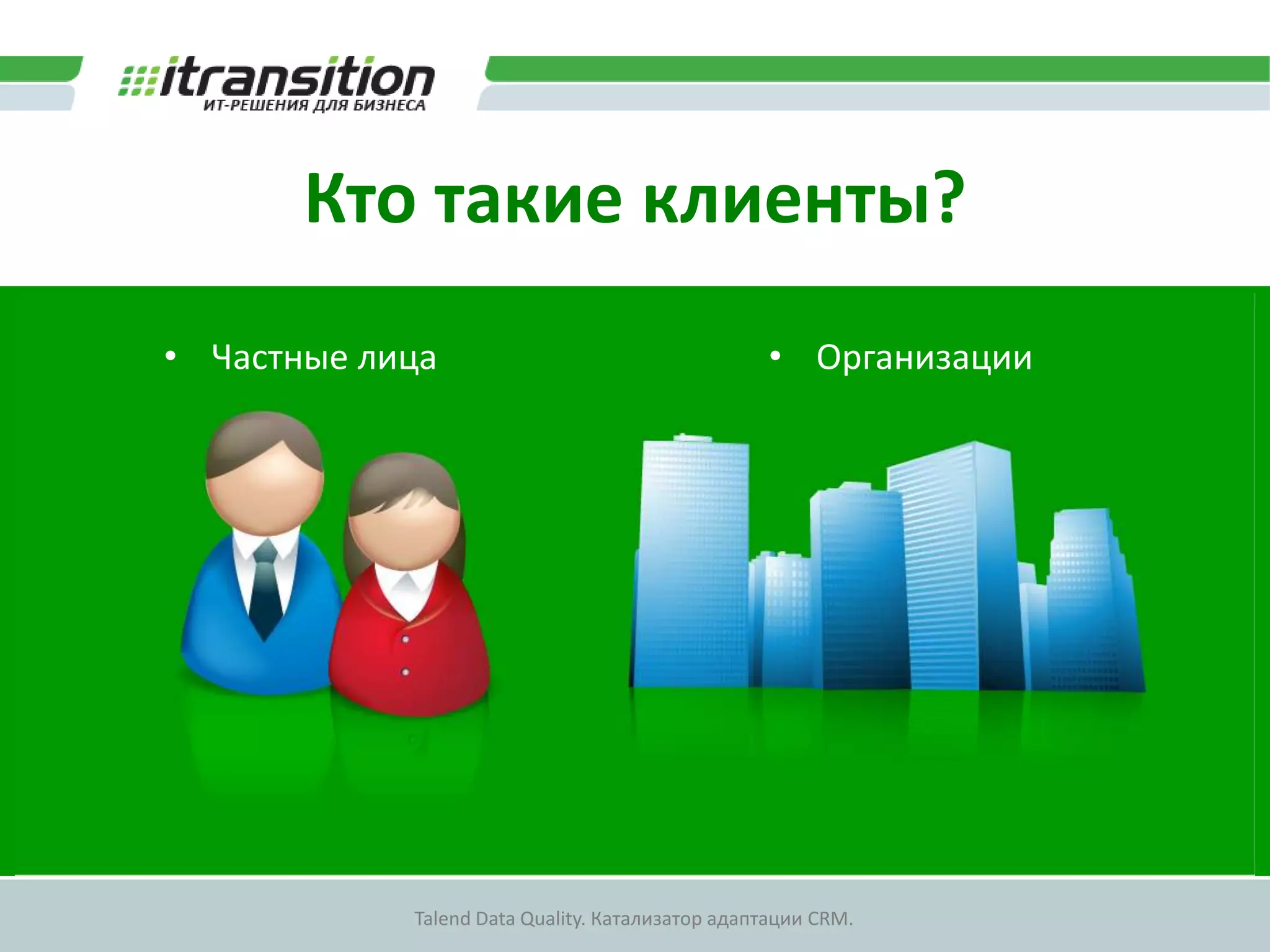 itransition
ИТ-РЕШЕНИЯ ДЛЯ БИЗНЕСА

Кто такие клиенты?

• Частные лица

• Организации

Talend Data Quality. Катализатор адаптации CRM.